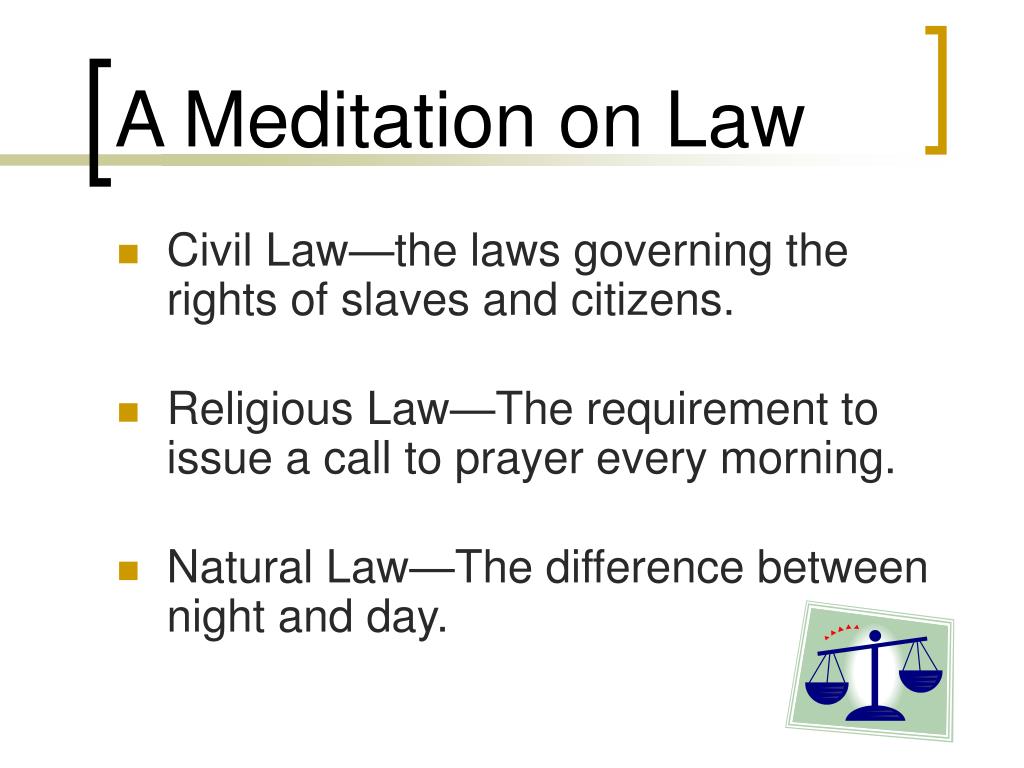 A Meditation on Law

Civil Law—the laws governing the rights of slaves and citizens.

Religious Law—The requirement to issue a call to prayer every morning.

Natural Law—The difference between night and day.